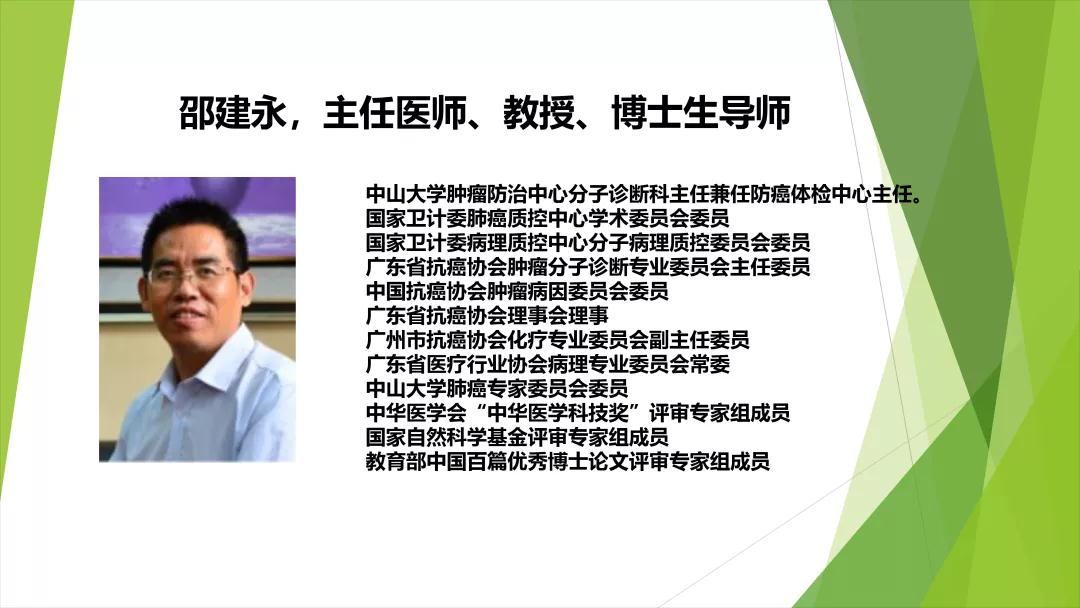 邵建永，主任医师、教授、博士生导师

中山大学肿瘤防治中心分子诊断科主任兼任防癌体检中心主任。
国家卫计委肺癌质控中心学术委员会委员
国家卫计委病理质控中心分子病理质控委员会委员
广东省抗癌协会肿瘤分子诊断专业委员会主任委员
中国抗癌协会肿瘤病因委员会委员
广东省抗癌协会理事会理事
广州市抗癌协会化疗专业委员会副主任委员
广东省医疗行业协会病理专业委员会常委
中山大学肺癌专家委员会委员
中华医学会“中华医学科技奖”评审专家组成员
国家自然科学基金评审专家组成员
教育部中国百篇优秀博士论文评审专家组成员